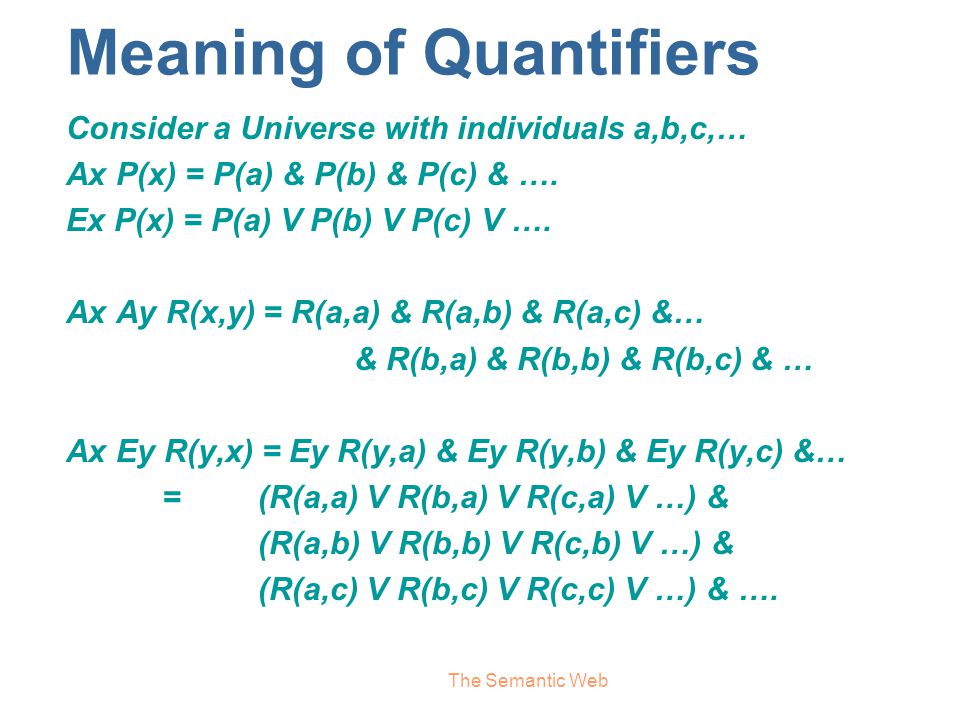 Meaning of Quantifiers

Consider a Universe with individuals a,b,c,…
Ax P(x) = P(a) & P(b) & P(c) & ….
Ex P(x) = P(a) V P(b) V P(c) V ….

Ax Ay R(x,y) = R(a,a) & R(a,b) & R(a,c) &…
& R(b,a) & R(b,b) & R(b,c) & …

Ax Ey R(y,x) = Ey R(y,a) & Ey R(y,b) & Ey R(y,c) &…
= (R(a,a) V R(b,a) V R(c,a) V …) &
(R(a,b) V R(b,b) V R(c,b) V …) &
(R(a,c) V R(b,c) V R(c,c) V …) & ….

The Semantic Web